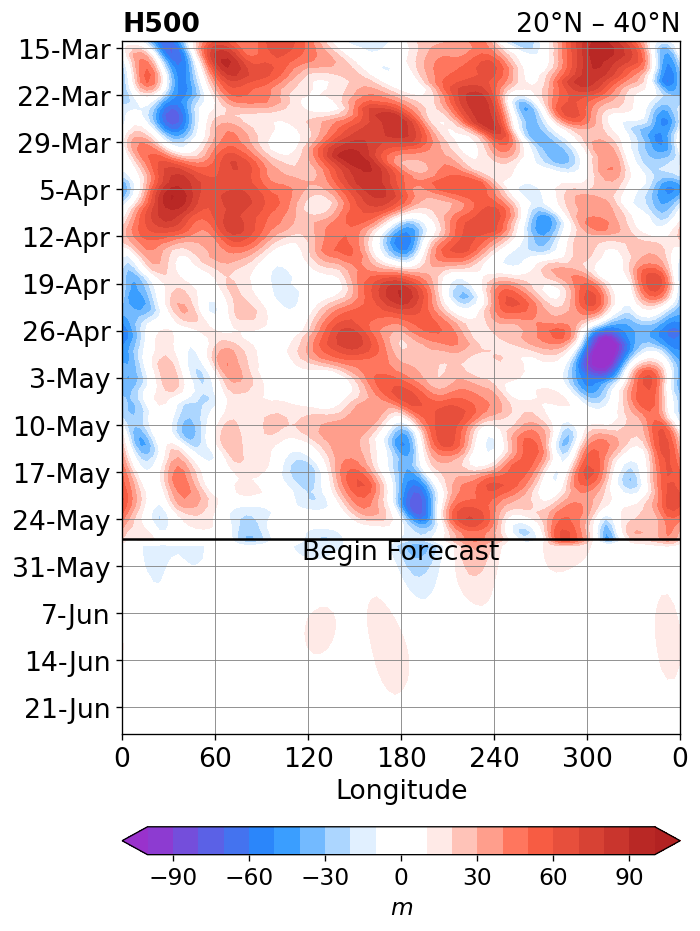 H500

20°N – 40°N

15-Mar
22-Mar
29-Mar
5-Apr
12-Apr
19-Apr
26-Apr
3-May
10-May
17-May
24-May
31-May
7-Jun
14-Jun
21-Jun

Begin Forecast

0 60 120 180 240 300 0

Longitude

−90 −60 −30 0 30 60 90

$m$